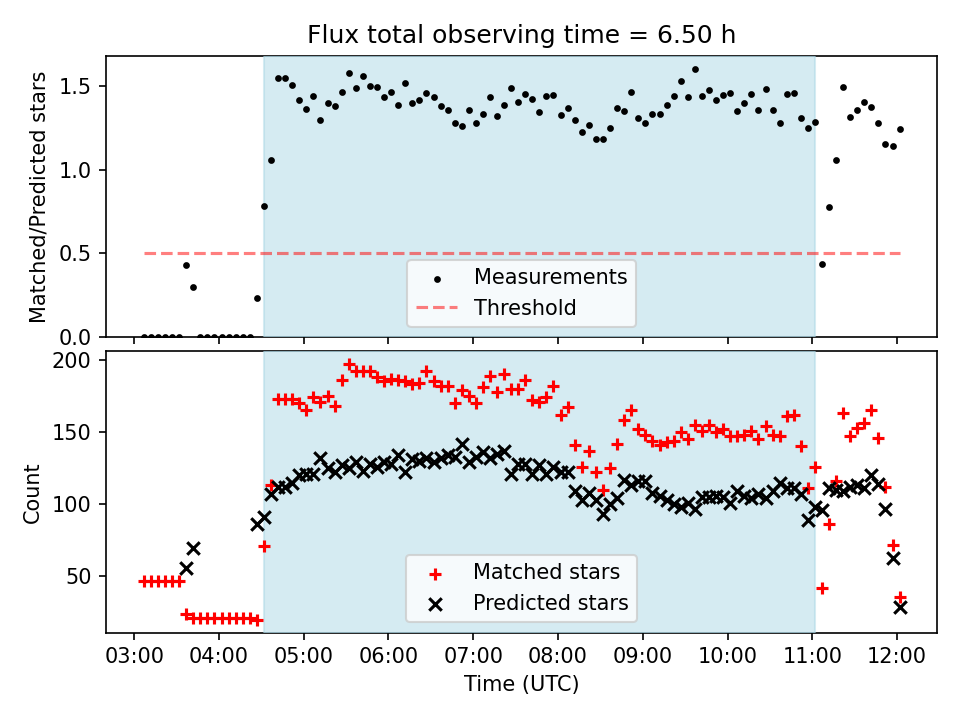 Flux total observing time = 6.50 h

Matched/Predicted stars

1.5
1.0
0.5
0.0

Measurements
Threshold

Count

200
150
100
50

Matched stars
Predicted stars

03:00
04:00
05:00
06:00
07:00
08:00
09:00
10:00
11:00
12:00

Time (UTC)